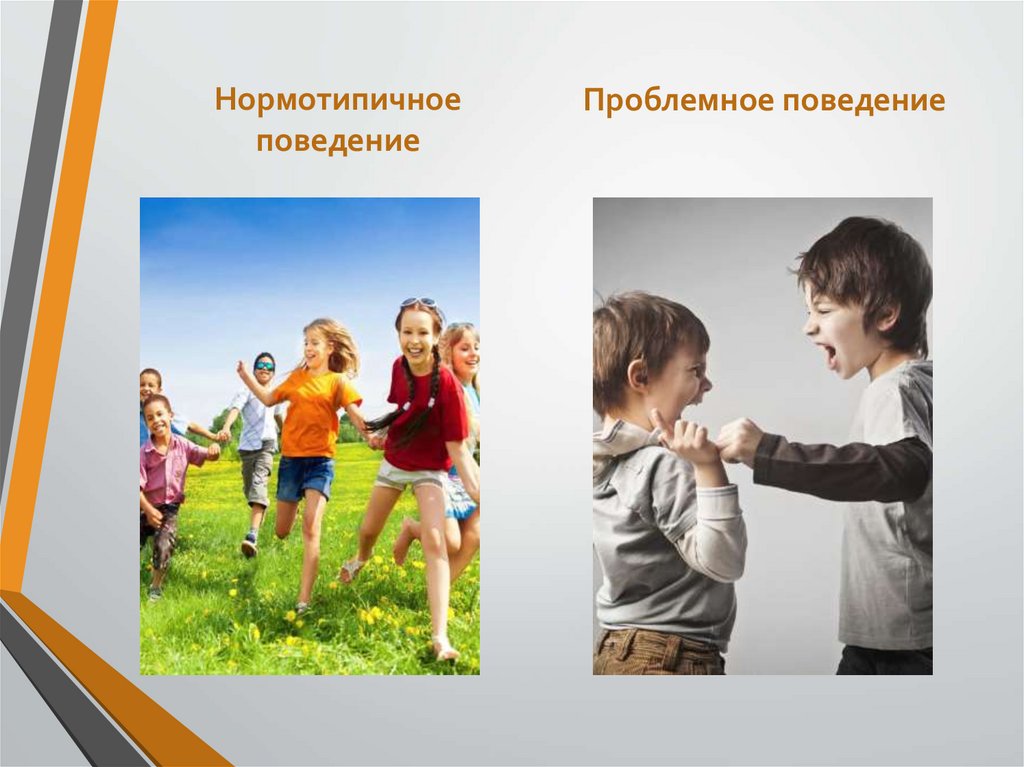 Нормотипичное поведение

Проблемное поведение